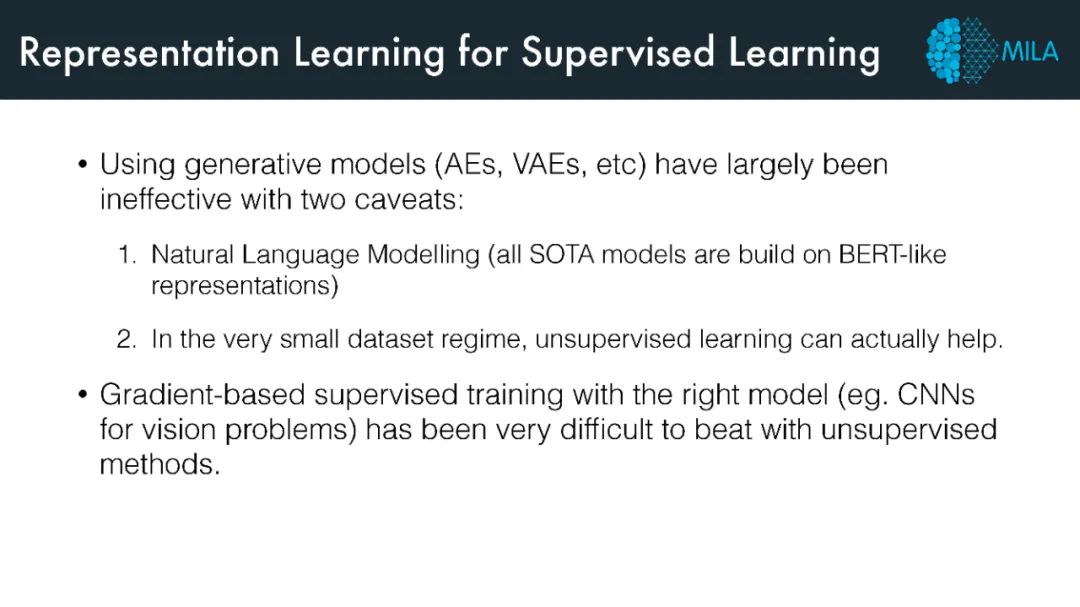 Representation Learning for Supervised Learning

MILA

• Using generative models (AEs, VAEs, etc) have largely been ineffective with two caveats:

1. Natural Language Modelling (all SOTA models are build on BERT-like representations)

2. In the very small dataset regime, unsupervised learning can actually help.

• Gradient-based supervised training with the right model (eg. CNNs for vision problems) has been very difficult to beat with unsupervised methods.